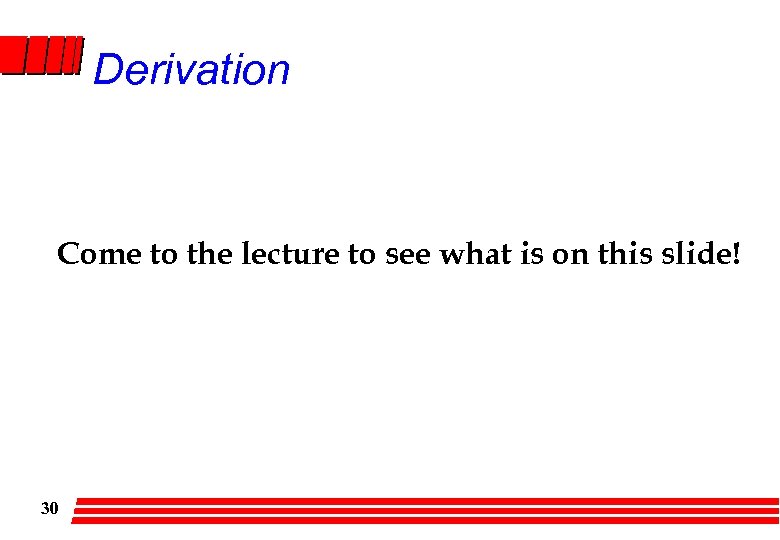 Derivation

Come to the lecture to see what is on this slide!

30